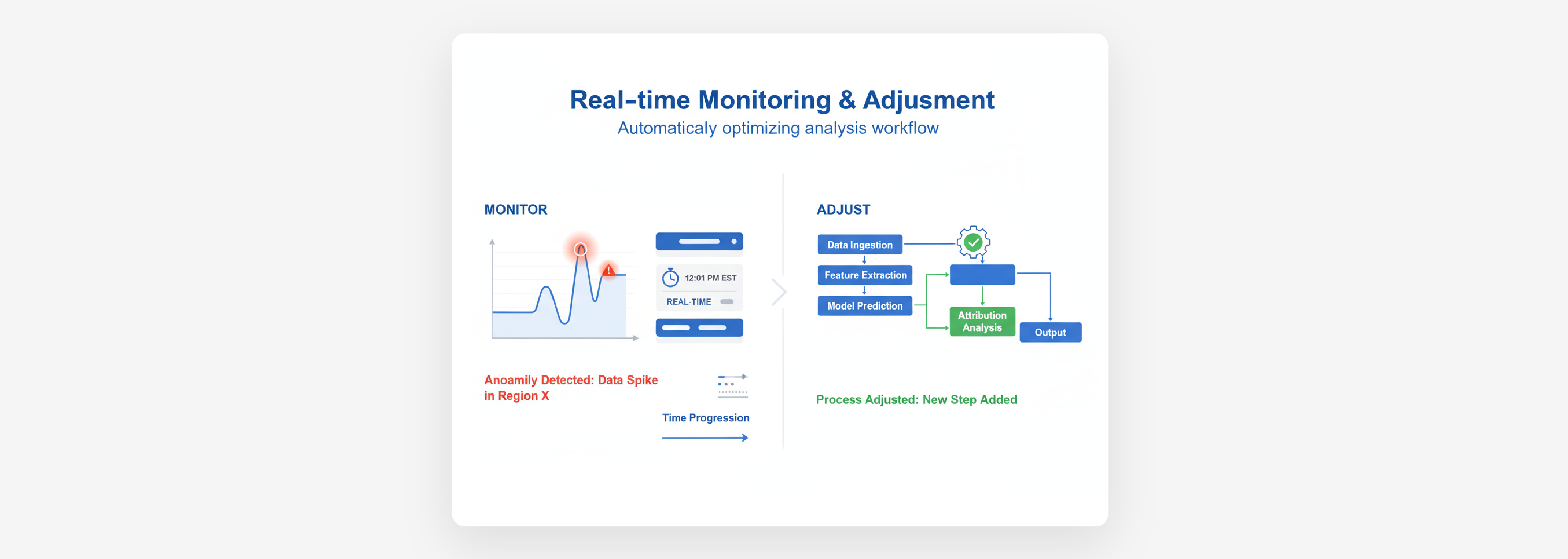 Real-time Monitoring & Adjusment

Automaticaly optimizing analysis workflow

MONITOR

12:01 PM EST

REAL-TIME

Anoamily Detected: Data Spike in Region X

Time Progression

ADJUST

Data Ingestion

Feature Extraction

Model Prediction

Attribution Analysis

Output

Process Adjusted: New Step Added